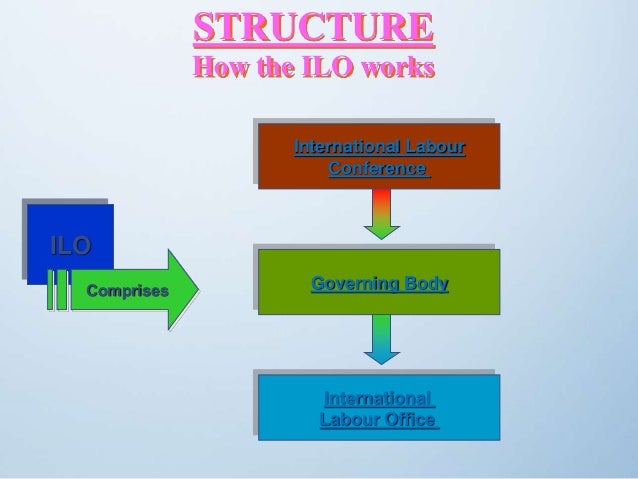 STRUCTURE
How the ILO works

ILO

Comprises

International Labour Conference

Governing Body

International Labour Office